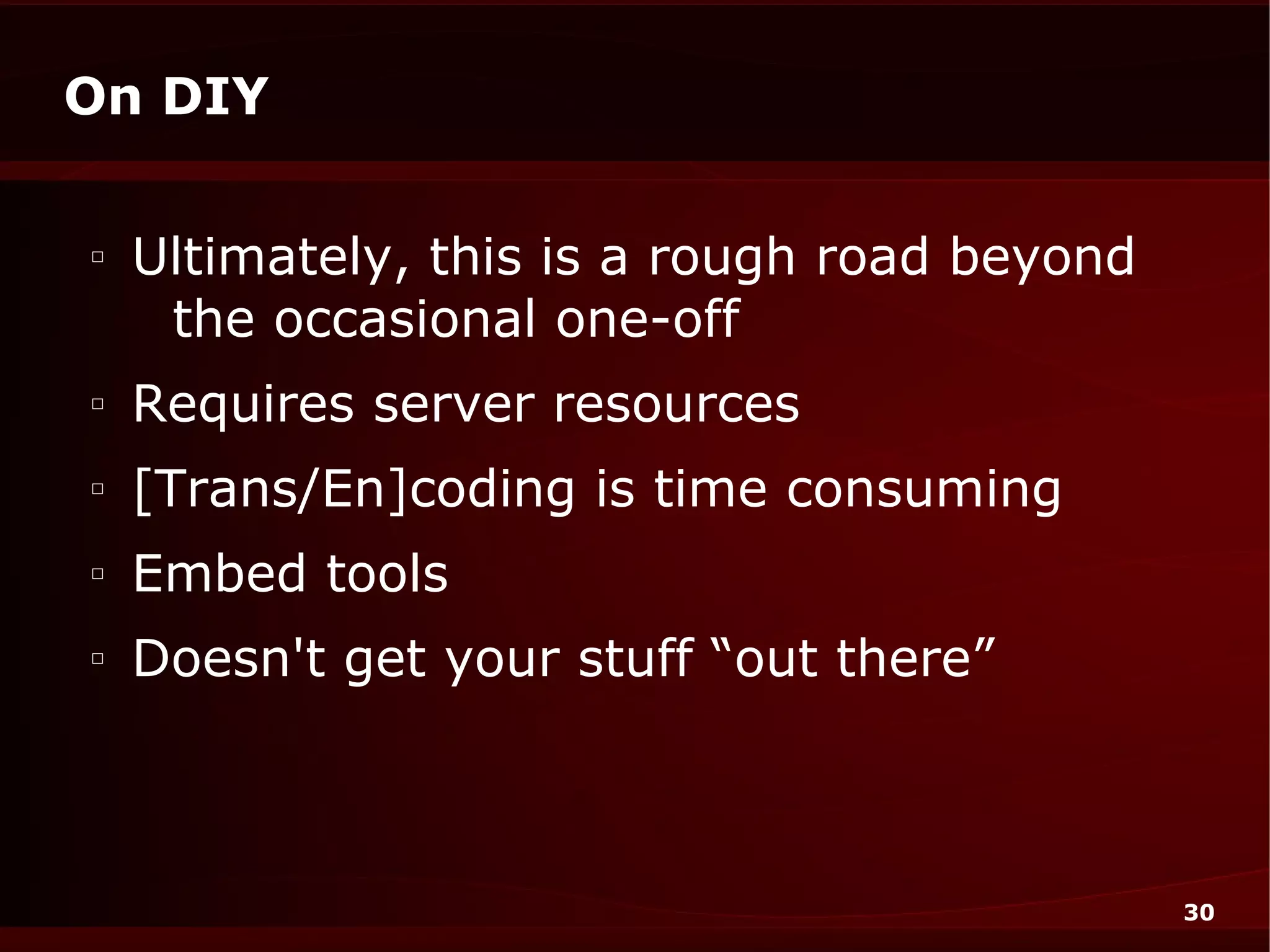 On DIY

▫ Ultimately, this is a rough road beyond the occasional one-off

▫ Requires server resources

▫ [Trans/En]coding is time consuming

▫ Embed tools

▫ Doesn't get your stuff “out there”

30